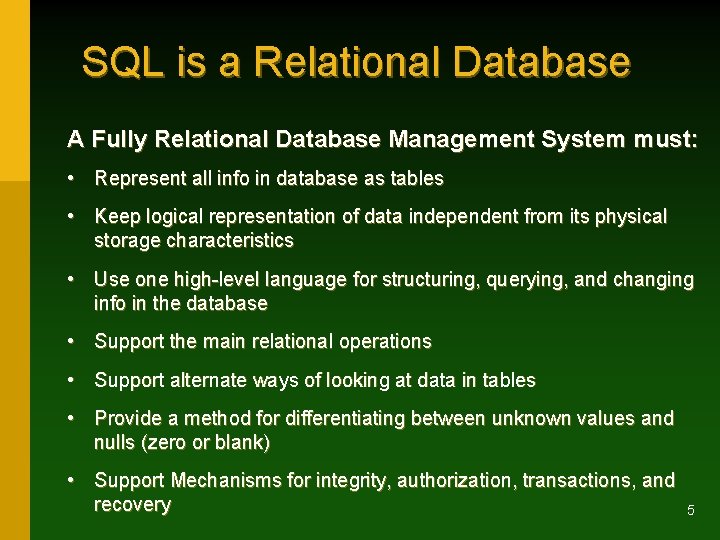 SQL is a Relational Database

A Fully Relational Database Management System must:

• Represent all info in database as tables

• Keep logical representation of data independent from its physical storage characteristics

• Use one high-level language for structuring, querying, and changing info in the database

• Support the main relational operations

• Support alternate ways of looking at data in tables

• Provide a method for differentiating between unknown values and nulls (zero or blank)

• Support Mechanisms for integrity, authorization, transactions, and recovery

5